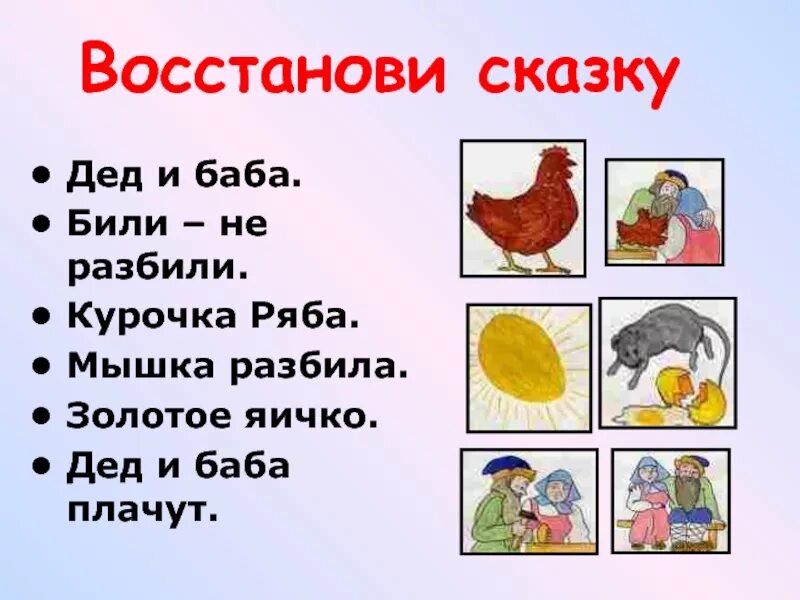 Восстанови сказку

• Дед и баба.
• Били – не разбили.
• Курочка Ряба.
• Мышка разбила.
• Золотое яичко.
• Дед и баба плачут.